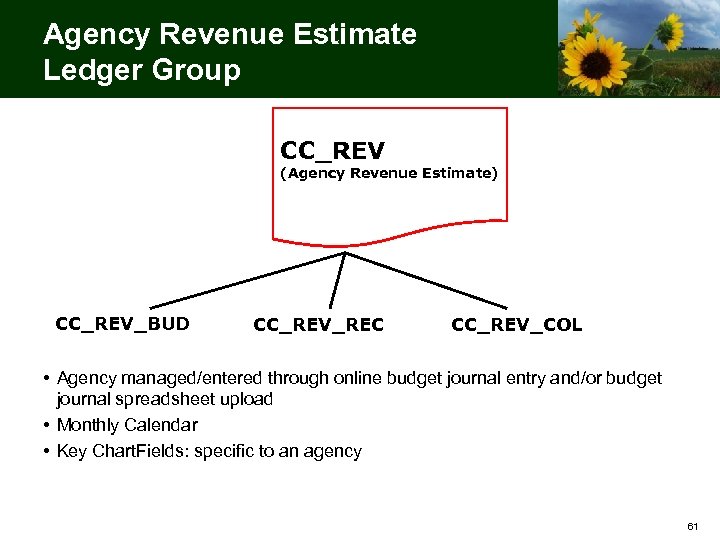 Agency Revenue Estimate
Ledger Group

CC_REV
(Agency Revenue Estimate)

CC_REV_BUD

CC_REV_REC

CC_REV_COL

• Agency managed/entered through online budget journal entry and/or budget journal spreadsheet upload
• Monthly Calendar
• Key ChartFields: specific to an agency

61